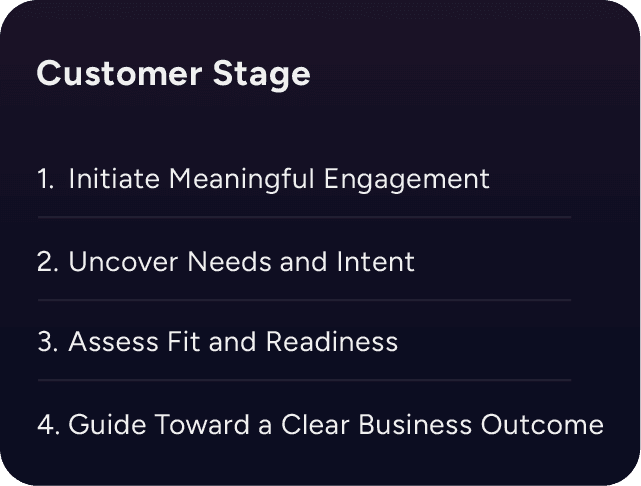 Customer Stage

1. Initiate Meaningful Engagement

2. Uncover Needs and Intent

3. Assess Fit and Readiness

4. Guide Toward a Clear Business Outcome